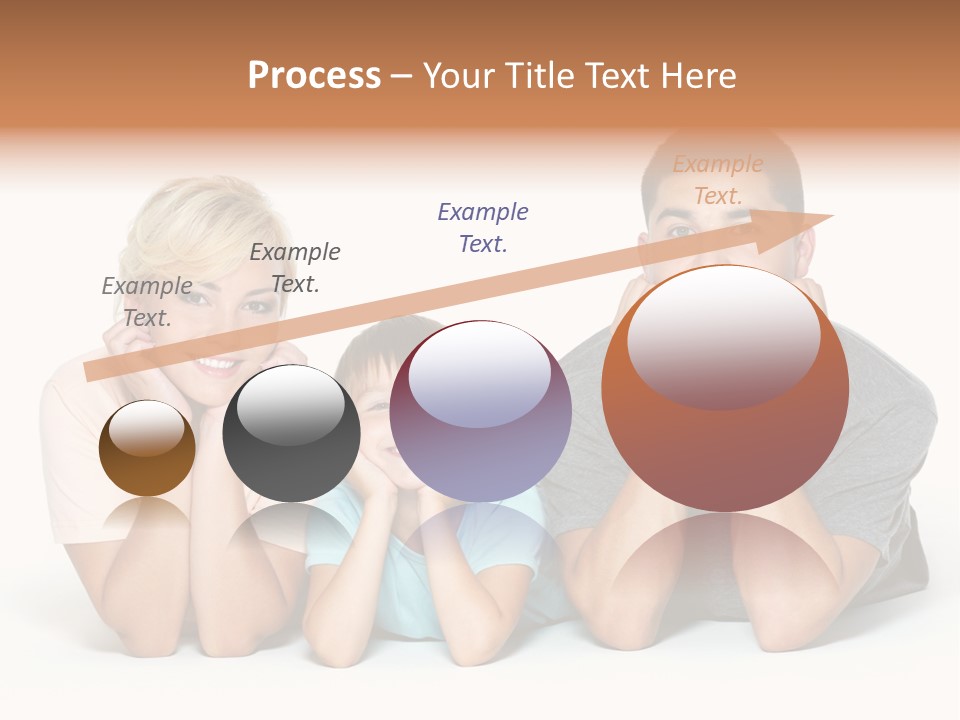 Process – Your Title Text Here

Example Text.

Example Text.

Example Text.

Example Text.